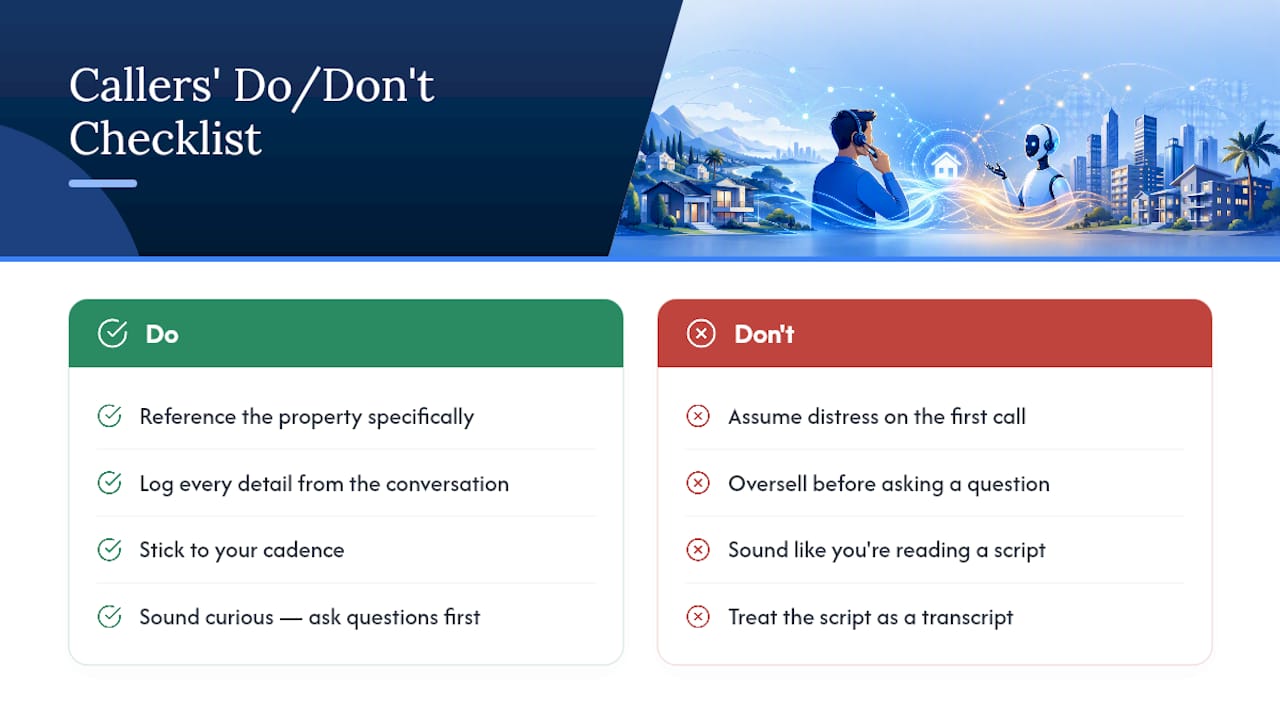 Callers' Do/Don't Checklist

Do

Reference the property specifically

Log every detail from the conversation

Stick to your cadence

Sound curious — ask questions first

Don't

Assume distress on the first call

Oversell before asking a question

Sound like you're reading a script

Treat the script as a transcript